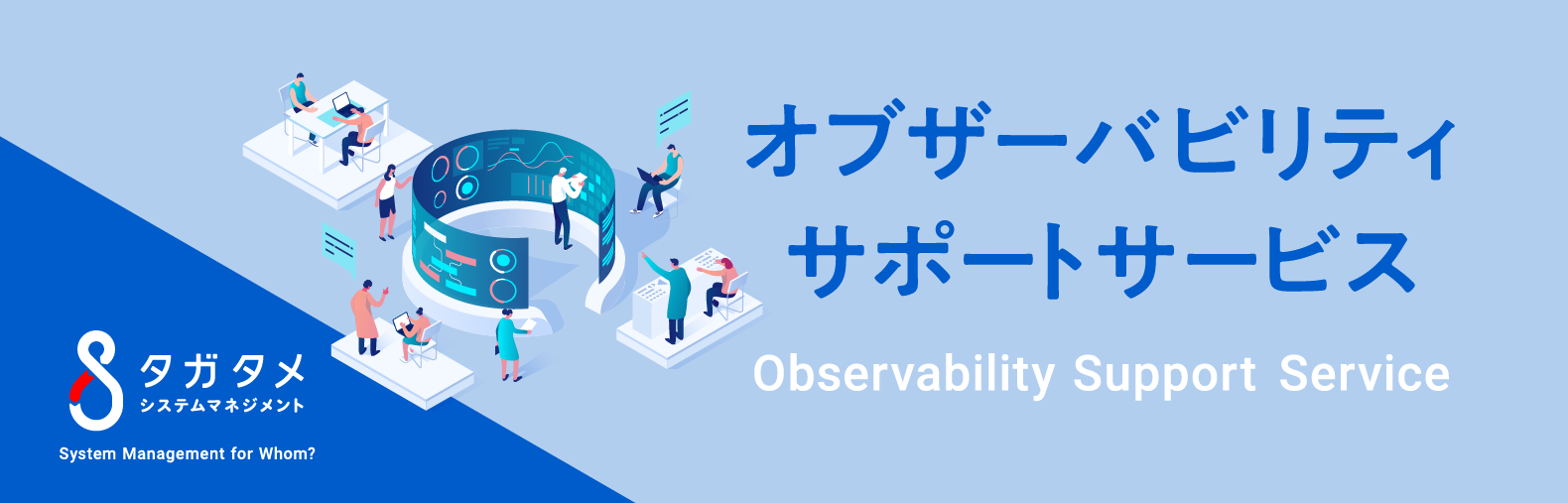 オブザーバビリティ
サポートサービス
Observability Support Service

タガタメ
システムマネジメント
System Management for Whom?